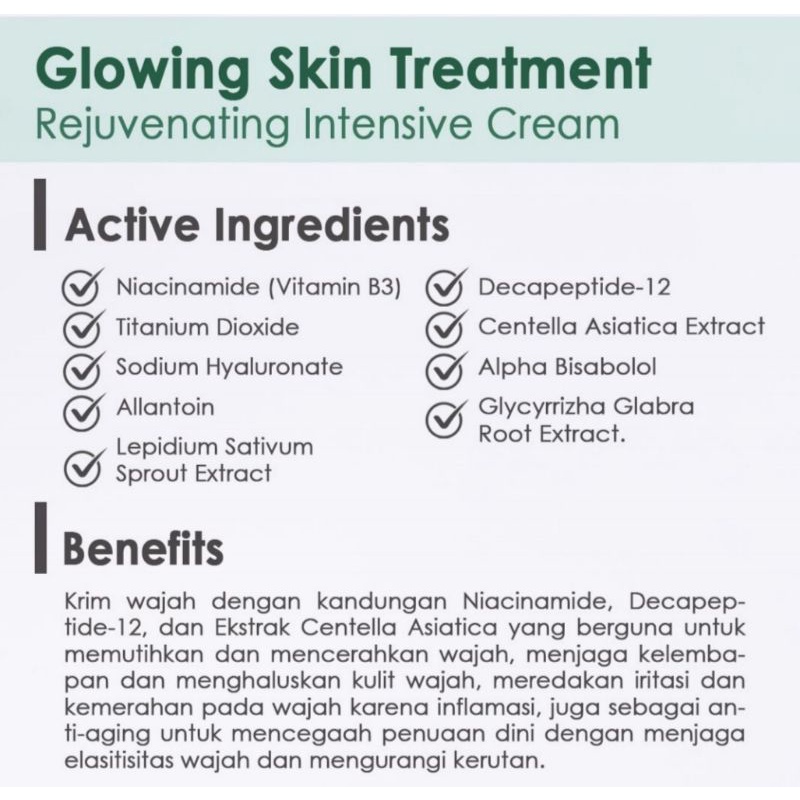 Glowing Skin Treatment
Rejuvenating Intensive Cream

Active Ingredients

Niacinamide (Vitamin B3)
Titanium Dioxide
Sodium Hyaluronate
Allantoin
Lepidium Sativum Sprout Extract

Decapeptide-12
Centella Asiatica Extract
Alpha Bisabolol
Glycyrrizha Glabra Root Extract.

Benefits

Krim wajah dengan kandungan Niacinamide, Decapeptide-12, dan Ekstrak Centella Asiatica yang berguna untuk memutihkan dan mencerahkan wajah, menjaga kelembapan dan menghaluskan kulit wajah, meredakan iritasi dan kemerahan pada wajah karena inflamasi, juga sebagai anti-aging untuk mencegaah penuaan dini dengan menjaga elasitisitas wajah dan mengurangi kerutan.